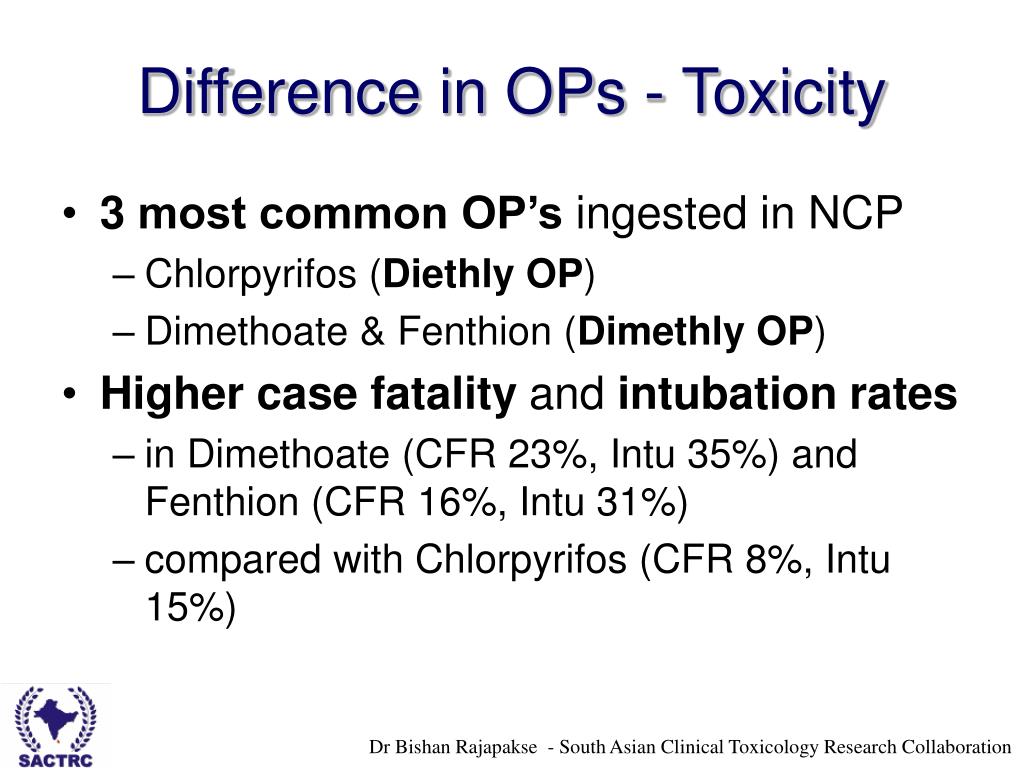 Difference in OPs - Toxicity

• 3 most common OP’s ingested in NCP
– Chlorpyrifos (Diethly OP)
– Dimethoate & Fenthion (Dimethly OP)
• Higher case fatality and intubation rates
– in Dimethoate (CFR 23%, Intu 35%) and Fenthion (CFR 16%, Intu 31%)
– compared with Chlorpyrifos (CFR 8%, Intu 15%)

SACTRC

Dr Bishan Rajapakse - South Asian Clinical Toxicology Research Collaboration